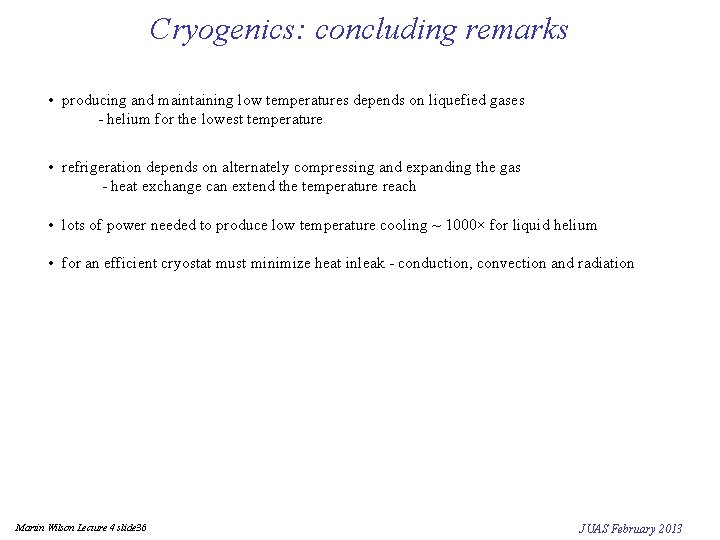 Cryogenics: concluding remarks

• producing and maintaining low temperatures depends on liquefied gases
- helium for the lowest temperature

• refrigeration depends on alternately compressing and expanding the gas
- heat exchange can extend the temperature reach

• lots of power needed to produce low temperature cooling ~ 1000× for liquid helium

• for an efficient cryostat must minimize heat inleak - conduction, convection and radiation

Martin Wilson Lecture 4 slide36

JUAS February 2013